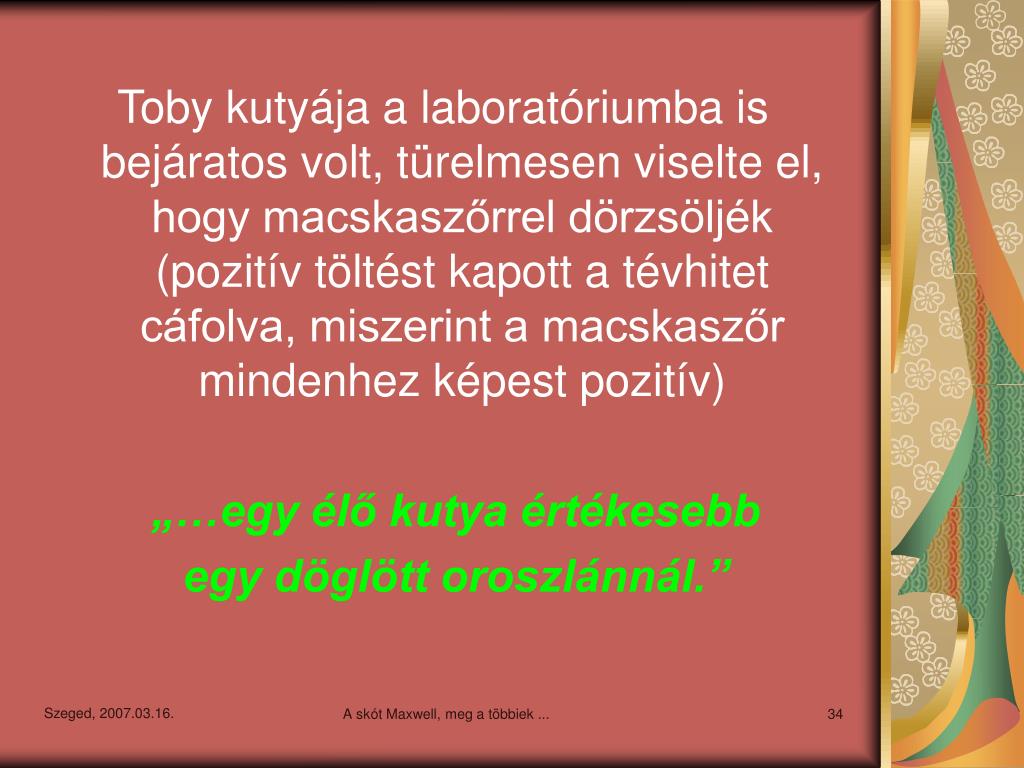 Toby kutyája a laboratóriumba is bejáratos volt, türelmesen viselte el, hogy macskaszőrrel dörzsöljék (pozitív töltést kapott a tévhitet cáfolva, miszerint a macskaszőr mindenhez képest pozitív)

„…egy élő kutya értékesebb egy döglött oroszlánnál.”

Szeged, 2007.03.16.

A skót Maxwell, meg a többiek ...

34